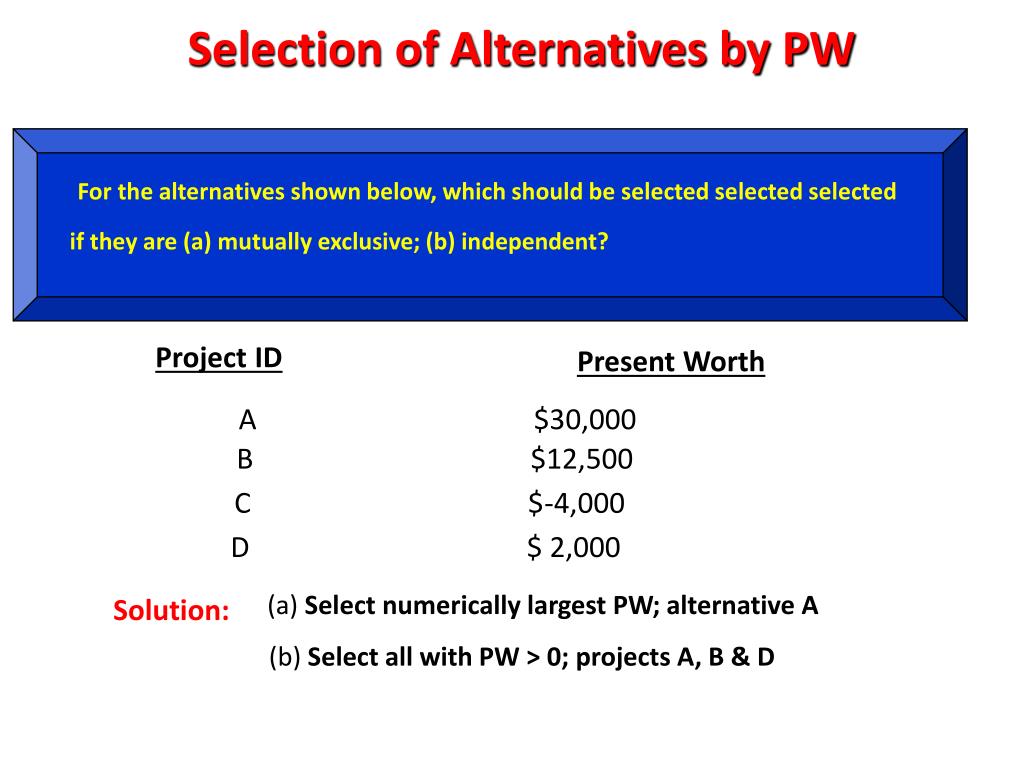 Selection of Alternatives by PW

For the alternatives shown below, which should be selected selected selected if they are (a) mutually exclusive; (b) independent?

| Project ID | Present Worth |
|---|---|
| A | \$30,000 |
| B | \$12,500 |
| C | \$-4,000 |
| D | \$ 2,000 |

Solution: (a) Select numerically largest PW; alternative A

(b) Select all with PW > 0; projects A, B & D